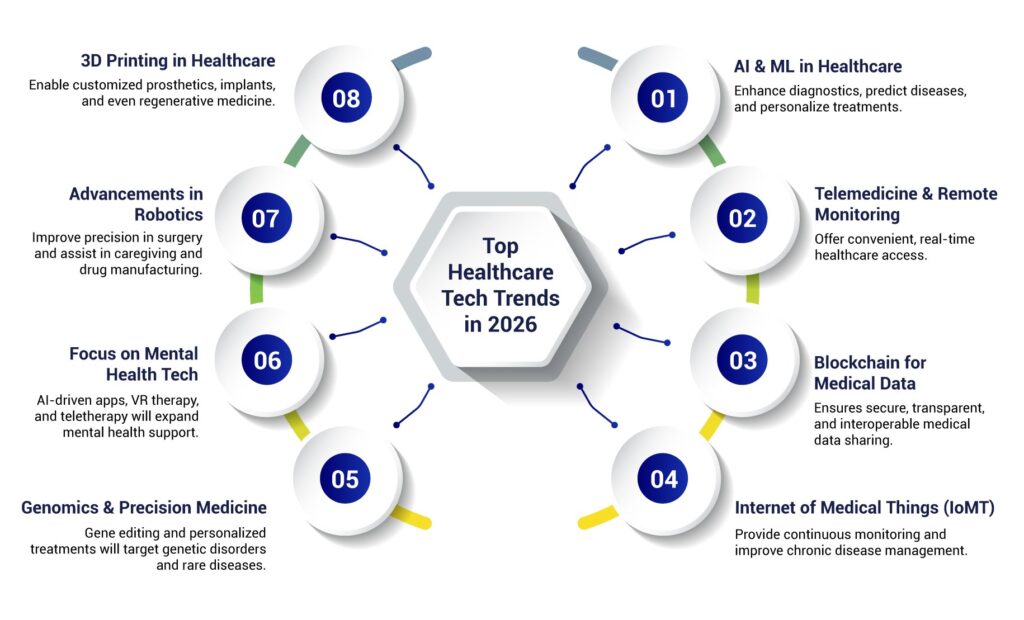 Top Healthcare Tech Trends in 2026

01
AI & ML in Healthcare
Enhance diagnostics, predict diseases, and personalize treatments.

02
Telemedicine & Remote Monitoring
Offer convenient, real-time healthcare access.

03
Blockchain for Medical Data
Ensures secure, transparent, and interoperable medical data sharing.

04
Internet of Medical Things (IoMT)
Provide continuous monitoring and improve chronic disease management.

05
Genomics & Precision Medicine
Gene editing and personalized treatments will target genetic disorders and rare diseases.

06
Focus on Mental Health Tech
AI-driven apps, VR therapy, and teletherapy will expand mental health support.

07
Advancements in Robotics
Improve precision in surgery and assist in caregiving and drug manufacturing.

08
3D Printing in Healthcare
Enable customized prosthetics, implants, and even regenerative medicine.